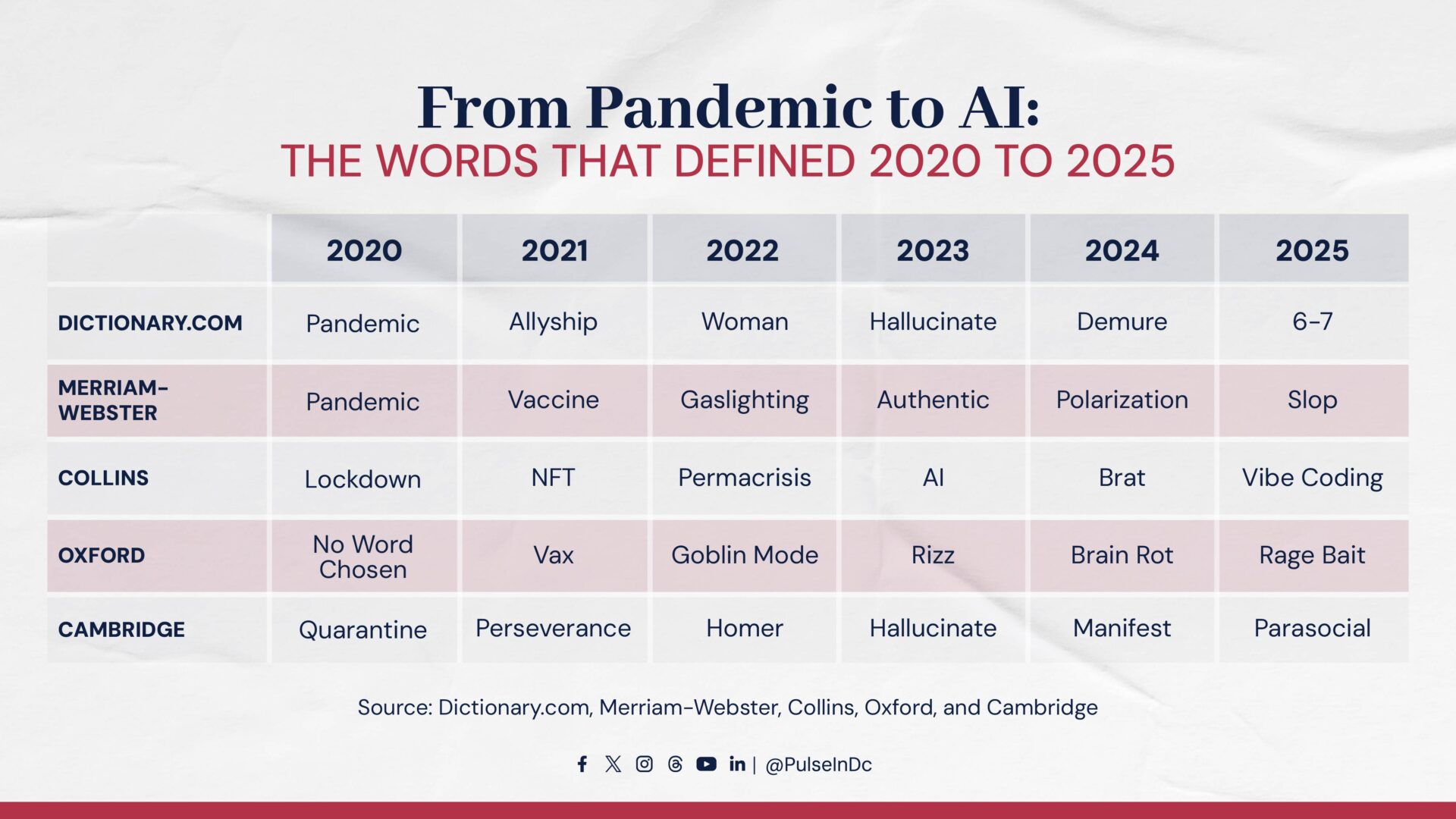 From Pandemic to AI:
THE WORDS THAT DEFINED 2020 TO 2025

| | 2020 | 2021 | 2022 | 2023 | 2024 | 2025 |
|---|---|---|---|---|---|---|
| DICTIONARY.COM | Pandemic | Allyship | Woman | Hallucinate | Demure | 6-7 |
| MERRIAM-WEBSTER | Pandemic | Vaccine | Gaslighting | Authentic | Polarization | Slop |
| COLLINS | Lockdown | NFT | Permacrisis | AI | Brat | Vibe Coding |
| OXFORD | No Word Chosen | Vax | Goblin Mode | Rizz | Brain Rot | Rage Bait |
| CAMBRIDGE | Quarantine | Perseverance | Homer | Hallucinate | Manifest | Parasocial |

Source: Dictionary.com, Merriam-Webster, Collins, Oxford, and Cambridge

| @PulseInDc